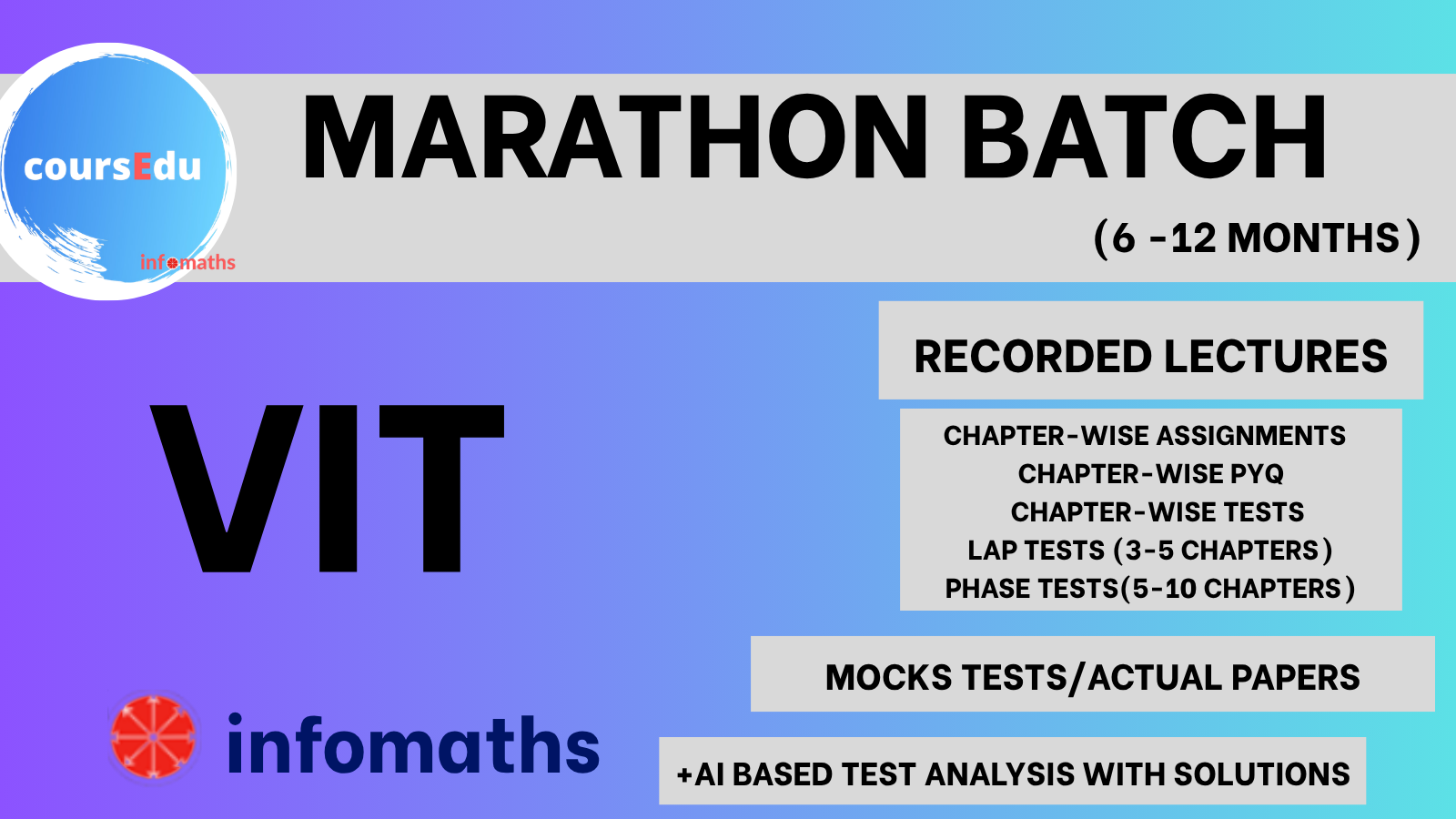 coursEdu
infomaths

MARATHON BATCH

(6 -12 MONTHS)

RECORDED LECTURES

VIT

CHAPTER-WISE ASSIGNMENTS
CHAPTER-WISE PYQ
CHAPTER-WISE TESTS
LAP TESTS (3-5 CHAPTERS)
PHASE TESTS(5-10 CHAPTERS)

MOCKS TESTS/ACTUAL PAPERS

infomaths

+AI BASED TEST ANALYSIS WITH SOLUTIONS